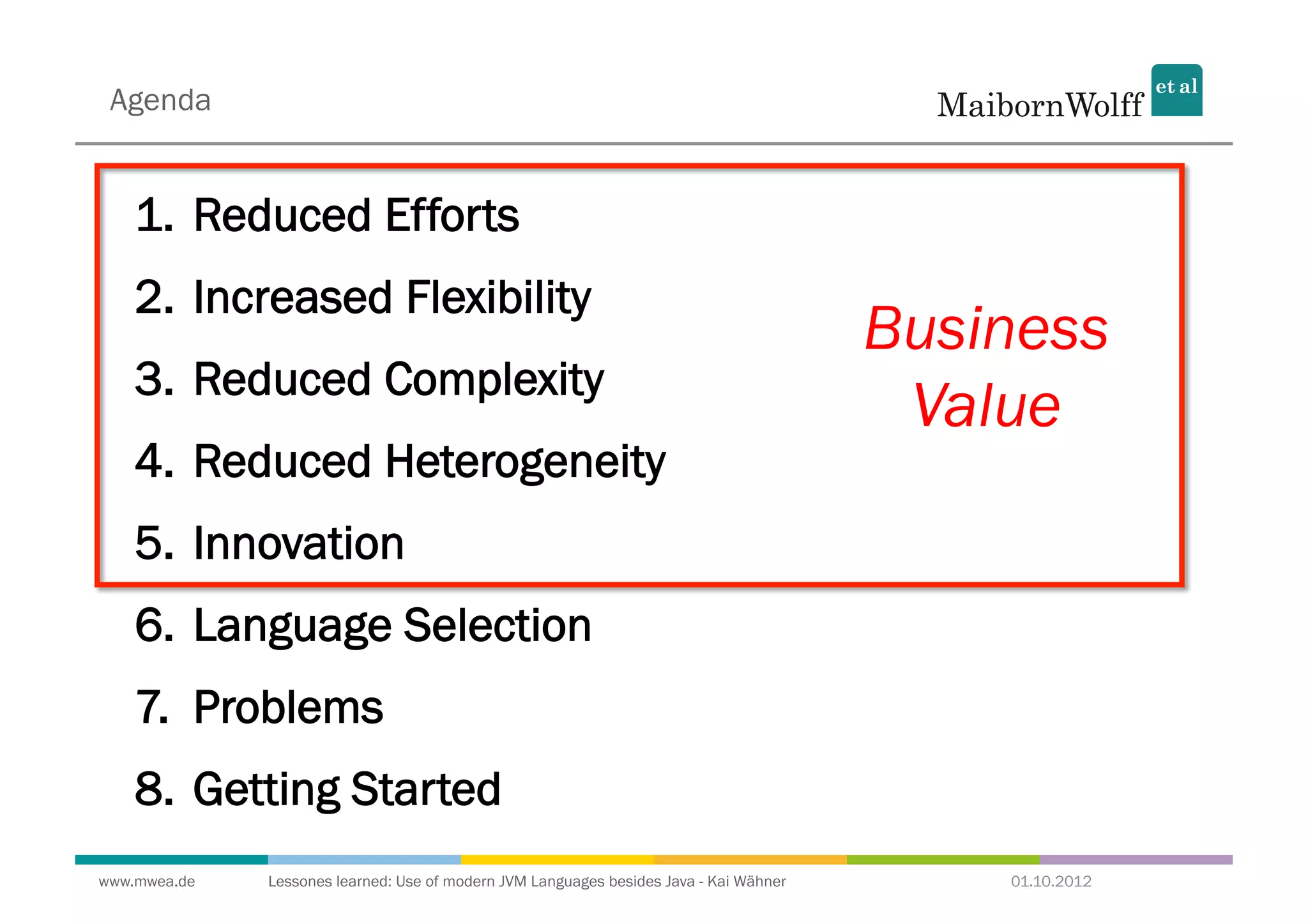 Agenda

MaibornWolff et al

1. Reduced Efforts
2. Increased Flexibility
3. Reduced Complexity
4. Reduced Heterogeneity
5. Innovation

Business Value

6. Language Selection
7. Problems
8. Getting Started

www.mwea.de Lessones learned: Use of modern JVM Languages besides Java - Kai Wähner 01.10.2012